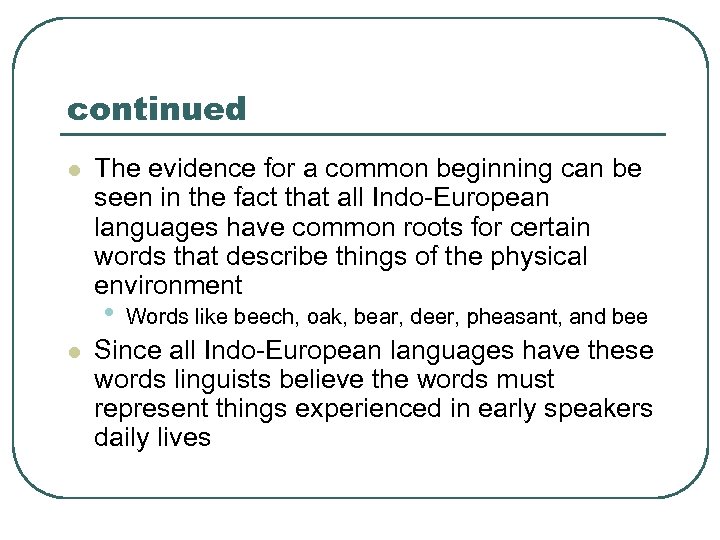 continued

- The evidence for a common beginning can be seen in the fact that all Indo-European languages have common roots for certain words that describe things of the physical environment
  - Words like beech, oak, bear, deer, pheasant, and bee
- Since all Indo-European languages have these words linguists believe the words must represent things experienced in early speakers daily lives